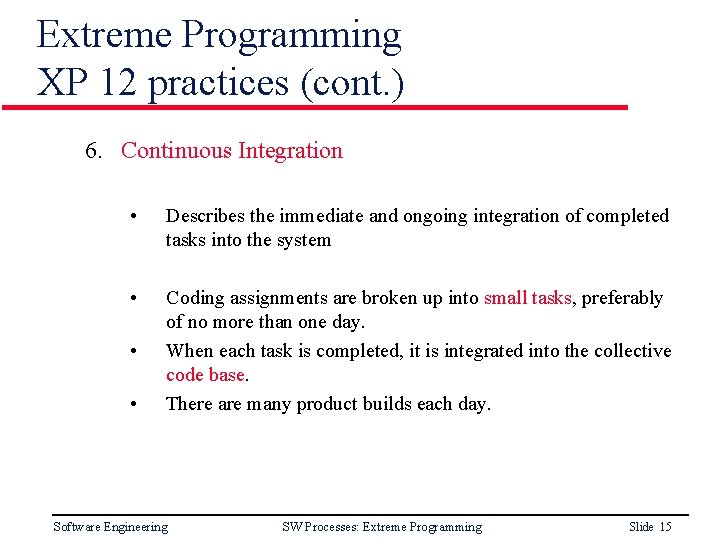 Extreme Programming
XP 12 practices (cont.)

6. Continuous Integration

• Describes the immediate and ongoing integration of completed tasks into the system

• Coding assignments are broken up into small tasks, preferably of no more than one day.

• When each task is completed, it is integrated into the collective code base.

• There are many product builds each day.

Software Engineering SW Processes: Extreme Programming Slide 15